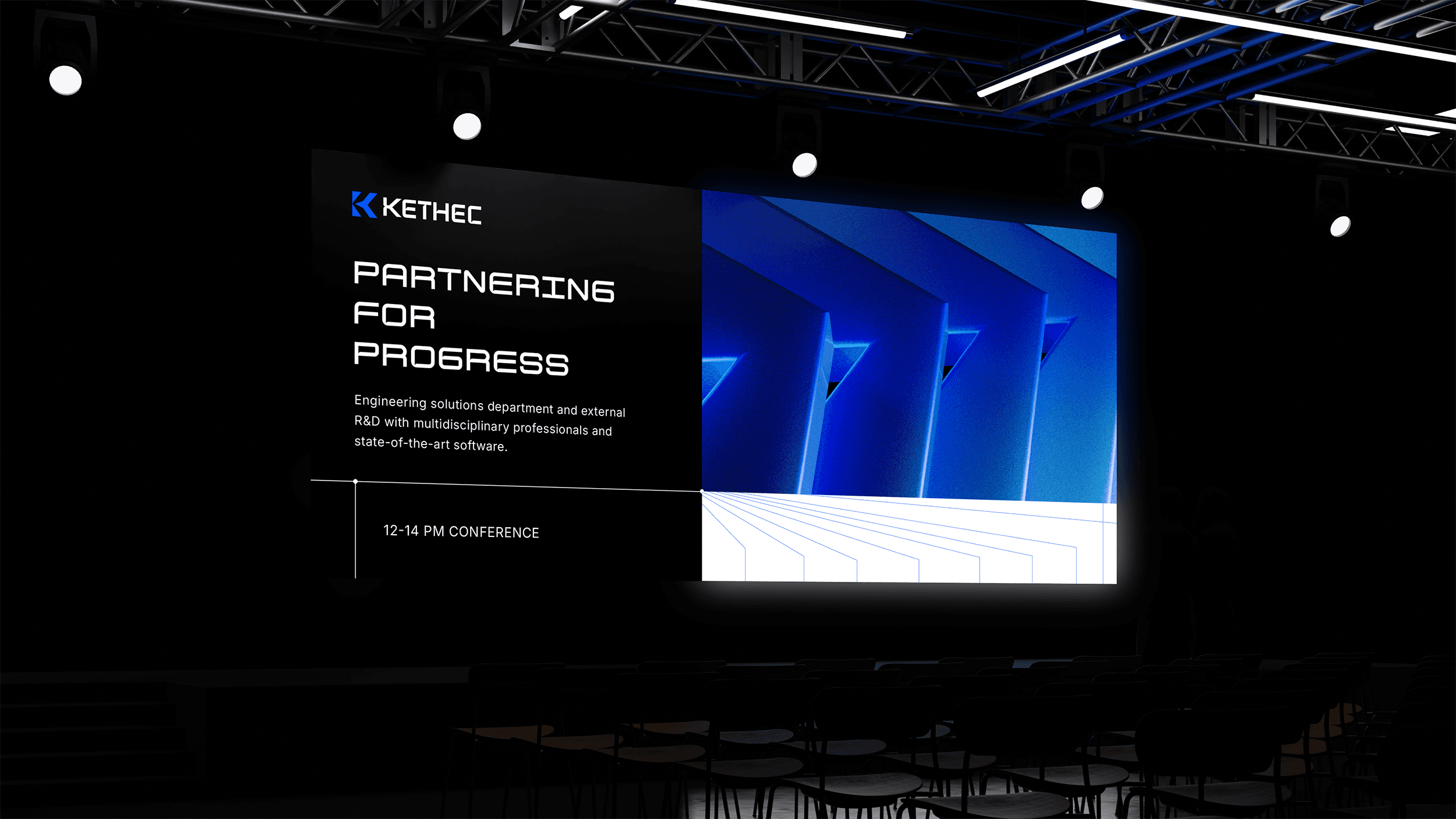 KETHEC

PARTNERING FOR PROGRESS

Engineering solutions department and external R&D with multidisciplinary professionals and state-of-the-art software.

12-14 PM CONFERENCE